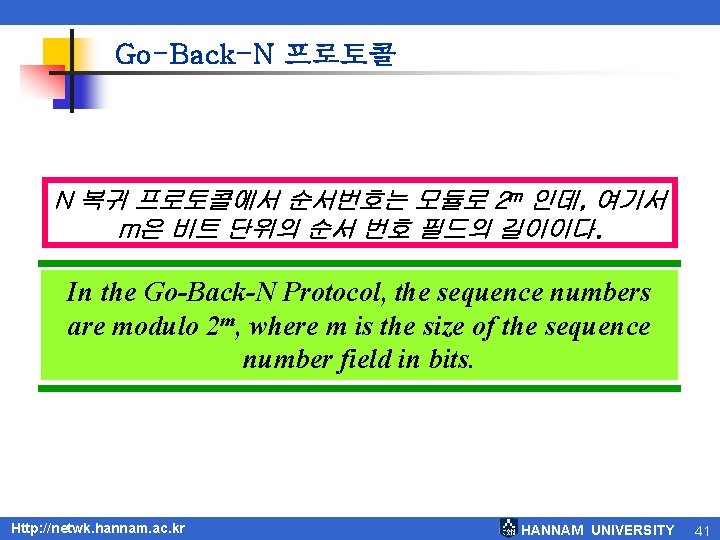 Go-Back-N 프로토콜

N 복귀 프로토콜에서 순서번호는 모듈로 $2^m$ 인데, 여기서 m은 비트 단위의 순서 번호 필드의 길이이다.

In the Go-Back-N Protocol, the sequence numbers are modulo $2^m$, where m is the size of the sequence number field in bits.

Http://netwk.hannam.ac.kr

HANNAM UNIVERSITY 41